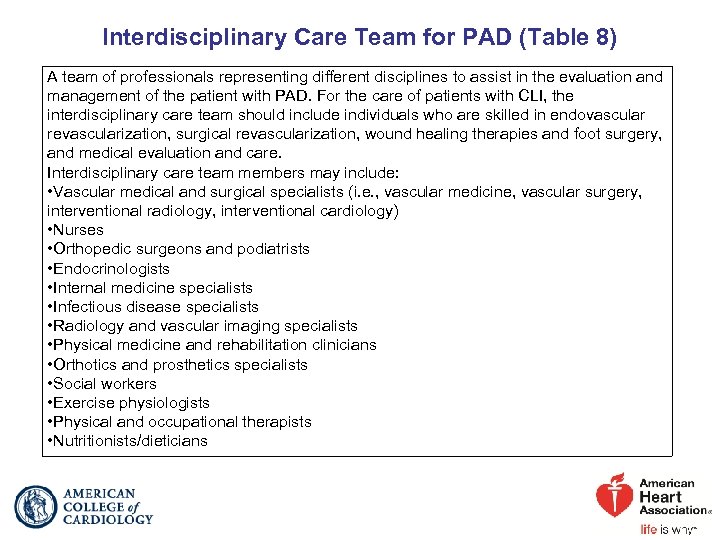 Interdisciplinary Care Team for PAD (Table 8)

A team of professionals representing different disciplines to assist in the evaluation and management of the patient with PAD. For the care of patients with CLI, the interdisciplinary care team should include individuals who are skilled in endovascular revascularization, surgical revascularization, wound healing therapies and foot surgery, and medical evaluation and care.
Interdisciplinary care team members may include:
•Vascular medical and surgical specialists (i.e., vascular medicine, vascular surgery, interventional radiology, interventional cardiology)
•Nurses
•Orthopedic surgeons and podiatrists
•Endocrinologists
•Internal medicine specialists
•Infectious disease specialists
•Radiology and vascular imaging specialists
•Physical medicine and rehabilitation clinicians
•Orthotics and prosthetics specialists
•Social workers
•Exercise physiologists
•Physical and occupational therapists
•Nutritionists/dieticians

AMERICAN COLLEGE of CARDIOLOGY

American Heart Association

life is why